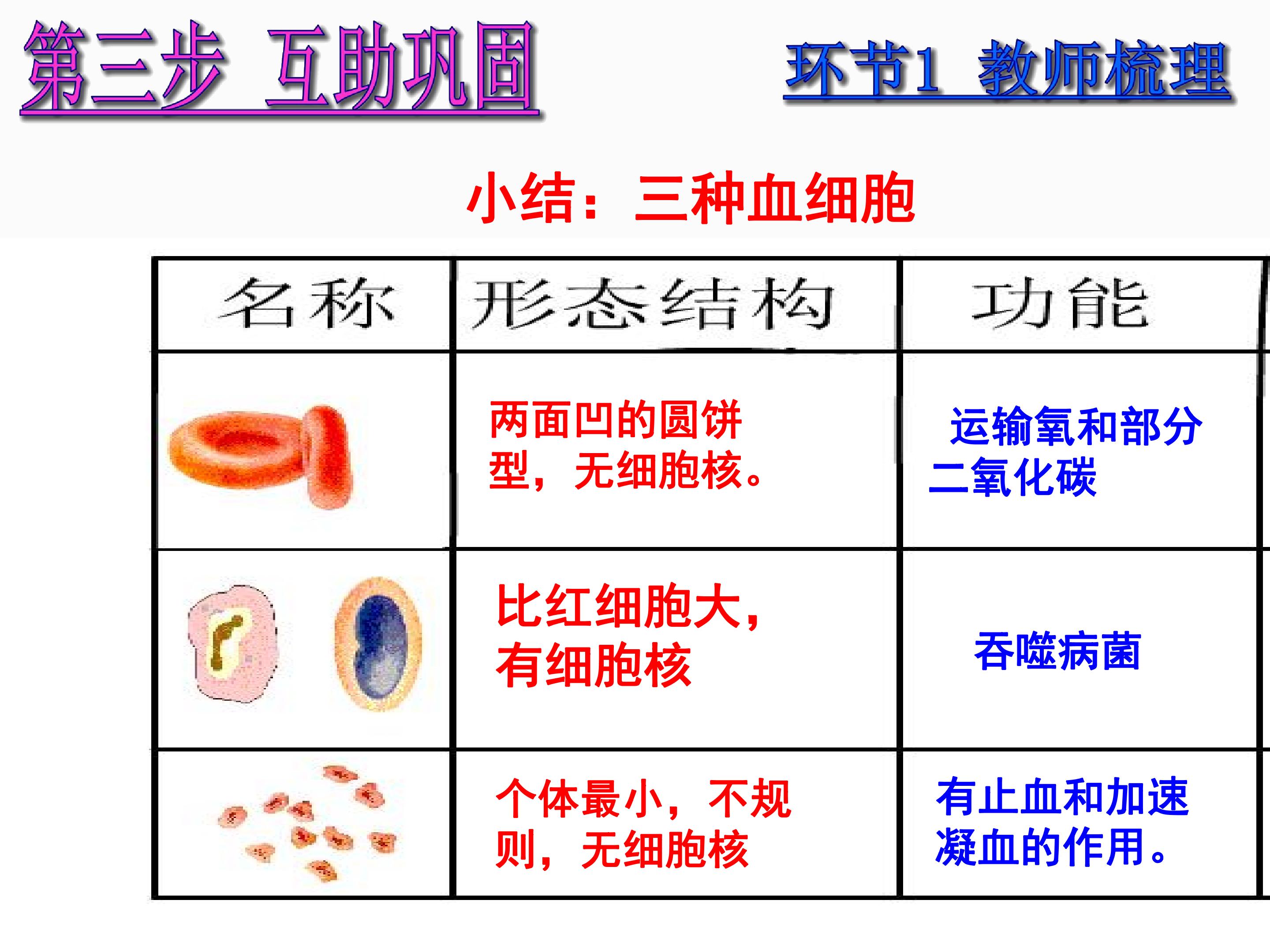 第三步 互助巩固

环节1 教师梳理

小结：三种血细胞

| 名称 | 形态结构 | 功能 |
|---|---|---|
|  | 两面凹的圆饼型，无细胞核。 | 运输氧和部分二氧化碳 |
|  | 比红细胞大，有细胞核 | 吞噬病菌 |
|  | 个体最小，不规则，无细胞核 | 有止血和加速凝血的作用。 |